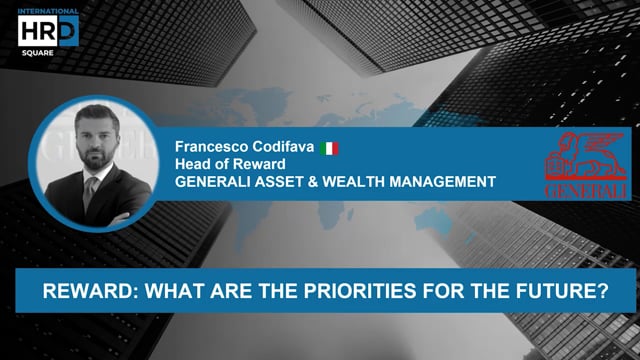 INTERNATIONAL
HRD
SQUARE

Francesco Codifava
Head of Reward
GENERALI ASSET & WEALTH MANAGEMENT

GENERALI

REWARD: WHAT ARE THE PRIORITIES FOR THE FUTURE?